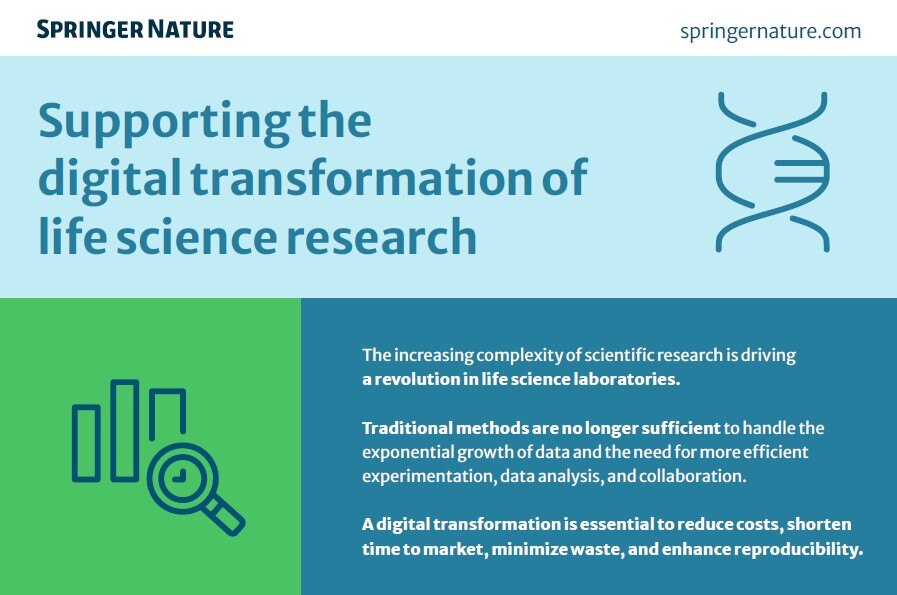 SPRINGER NATURE

springernature.com

Supporting the digital transformation of life science research

The increasing complexity of scientific research is driving a revolution in life science laboratories.

Traditional methods are no longer sufficient to handle the exponential growth of data and the need for more efficient experimentation, data analysis, and collaboration.

A digital transformation is essential to reduce costs, shorten time to market, minimize waste, and enhance reproducibility.